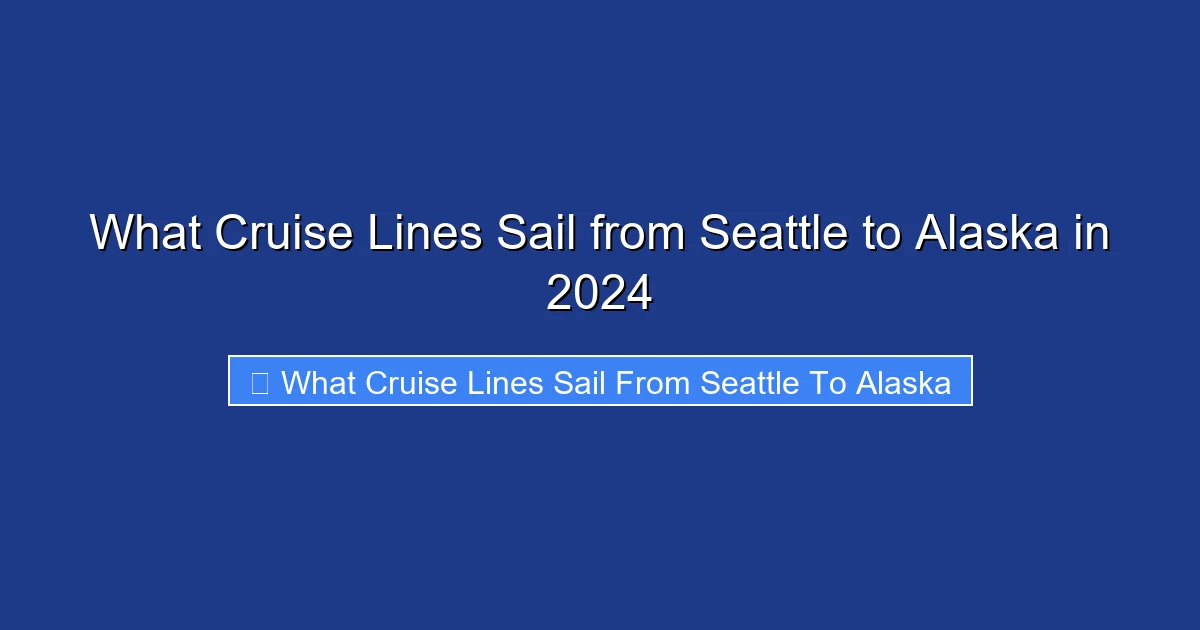 What Cruise Lines Sail from Seattle to Alaska in 2024

What Cruise Lines Sail From Seattle To Alaska